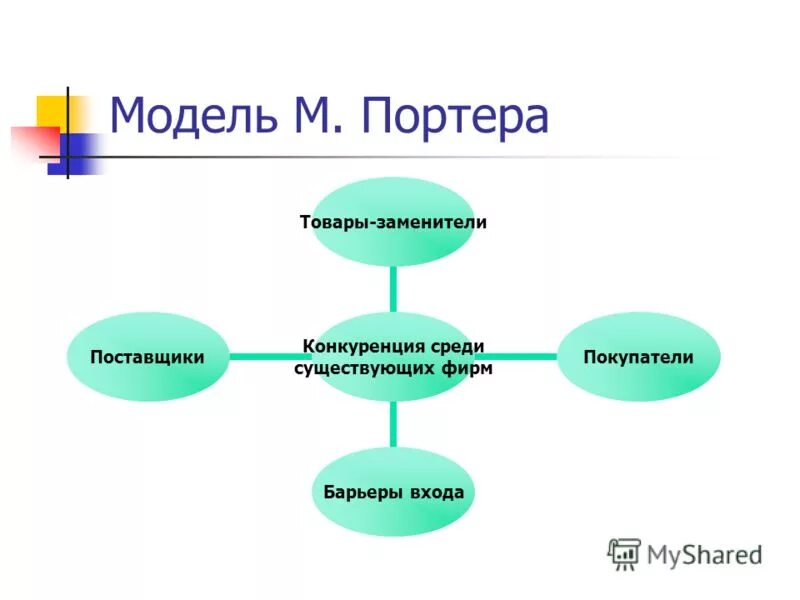 Модель М. Портера

Товары-заменители

Поставщики

Конкуренция среди существующих фирм

Покупатели

Барьеры входа

MyShared